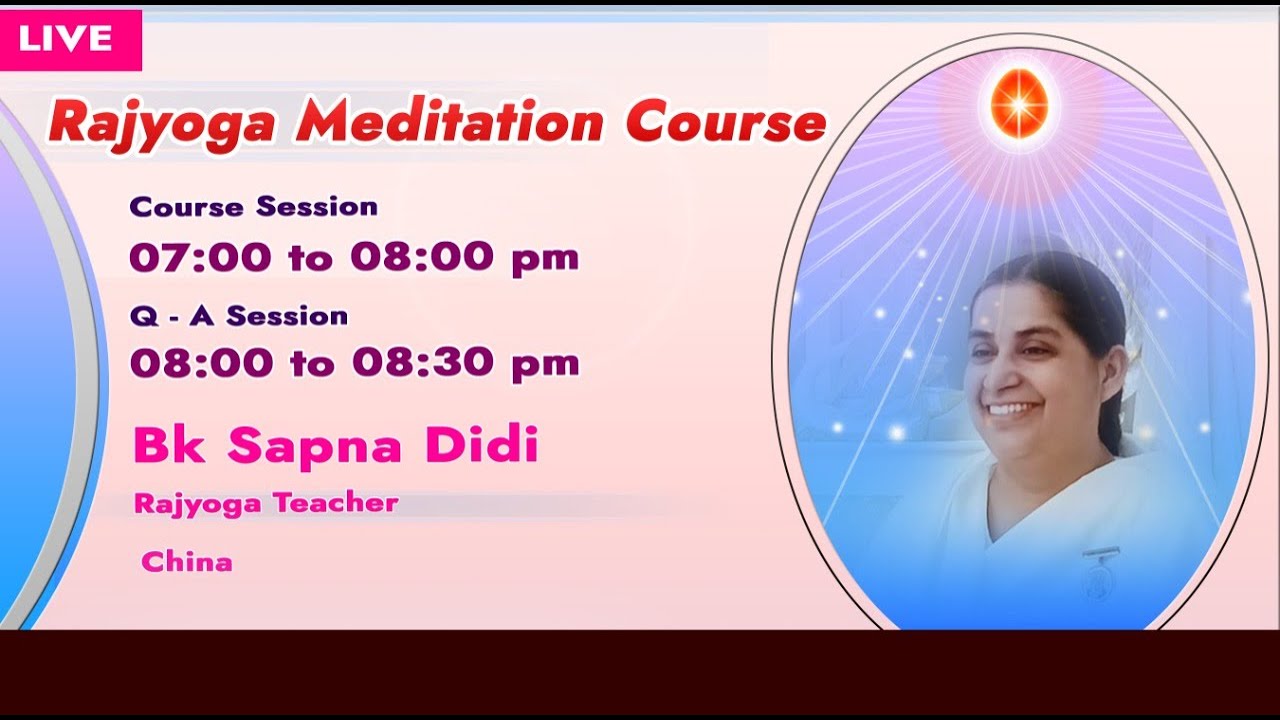 LIVE

Rajyoga Meditation Course

Course Session
07:00 to 08:00 pm
Q - A Session
08:00 to 08:30 pm

Bk Sapna Didi
Rajyoga Teacher
China